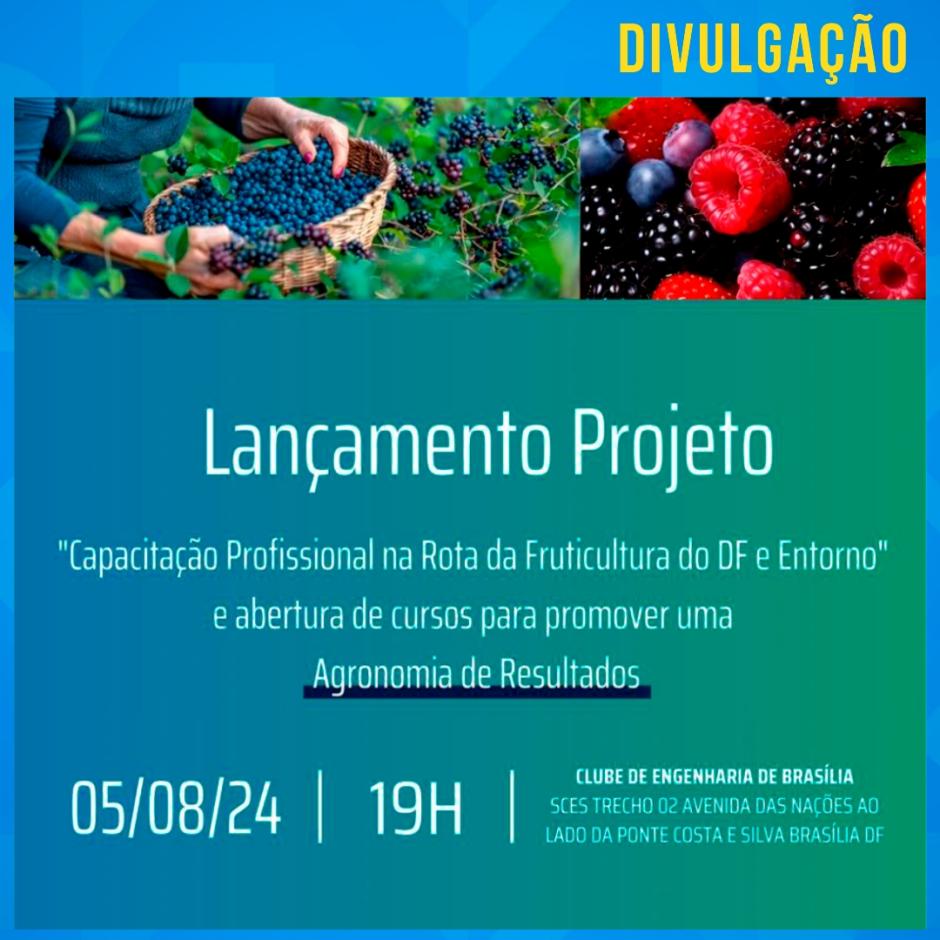 DIVULGAÇÃO

Lançamento Projeto

"Capacitação Profissional na Rota da Fruticultura do DF e Entorno" e abertura de cursos para promover uma Agronomia de Resultados

05/08/24 | 19H | CLUBE DE ENGENHARIA DE BRASÍLIA SCES TRECHO 02 AVENIDA DAS NAÇÕES AO LADO DA PONTE COSTA E SILVA BRASÍLIA DF